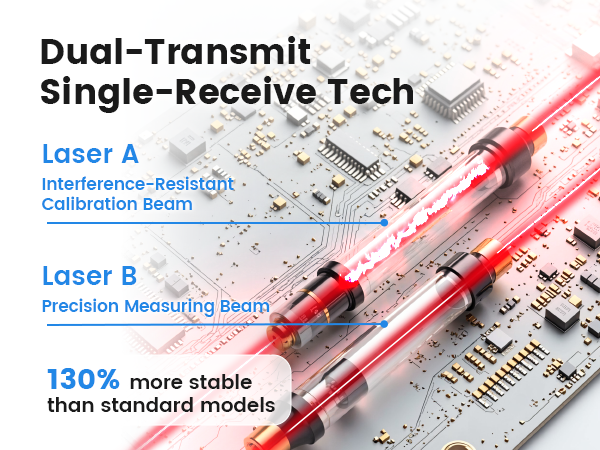 Dual-Transmit Single-Receive Tech

Laser A
Interference-Resistant Calibration Beam

Laser B
Precision Measuring Beam

130% more stable than standard models